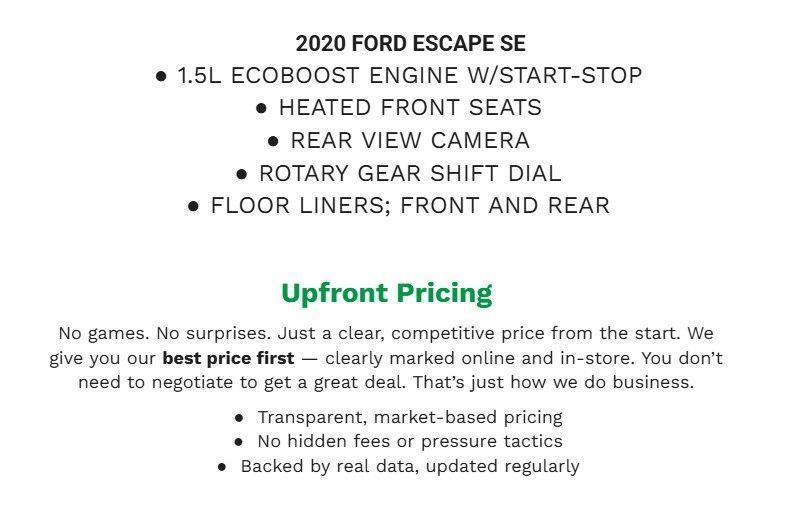 2020 FORD ESCAPE SE
● 1.5L ECOBOOST ENGINE W/START-STOP
● HEATED FRONT SEATS
● REAR VIEW CAMERA
● ROTARY GEAR SHIFT DIAL
● FLOOR LINERS; FRONT AND REAR

Upfront Pricing

No games. No surprises. Just a clear, competitive price from the start. We give you our best price first — clearly marked online and in-store. You don't need to negotiate to get a great deal. That's just how we do business.

● Transparent, market-based pricing
● No hidden fees or pressure tactics
● Backed by real data, updated regularly